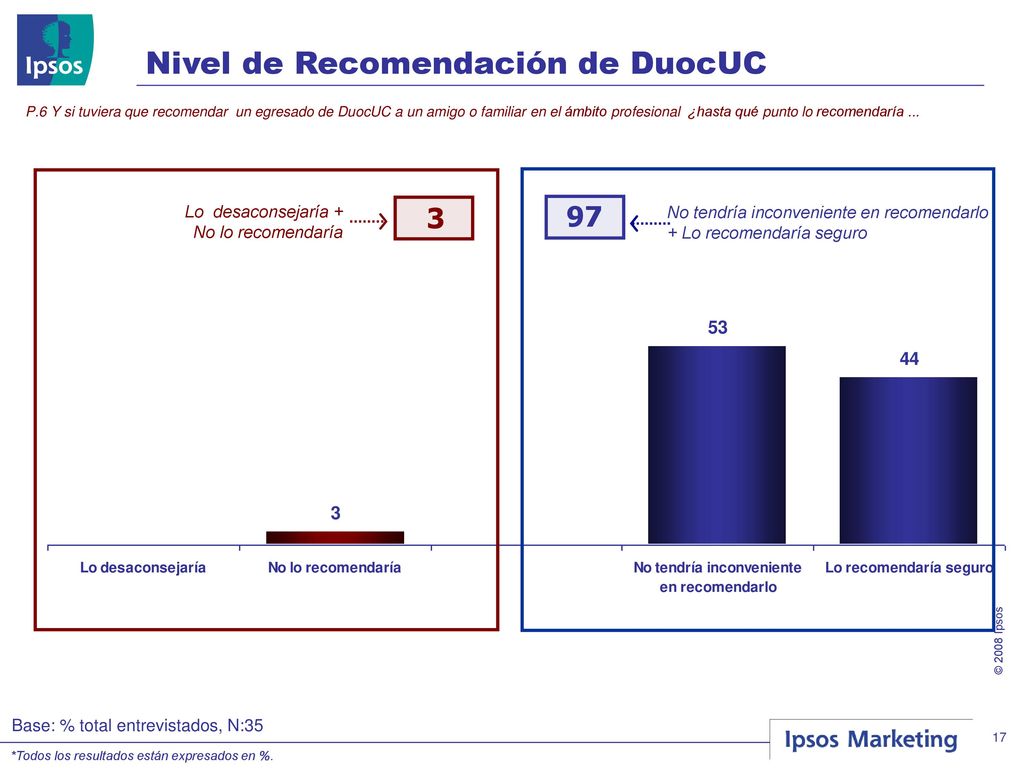 Ipsos

Nivel de Recomendación de DuocUC

P.6 Y si tuviera que recomendar un egresado de DuocUC a un amigo o familiar en el ámbito profesional ¿hasta qué punto lo recomendaría ...

Lo desaconsejaría + No lo recomendaría

3

97

No tendría inconveniente en recomendarlo + Lo recomendaría seguro

53

44

3

Lo desaconsejaría

No lo recomendaría

No tendría inconveniente en recomendarlo

Lo recomendaría seguro

© 2008 Ipsos

Base: % total entrevistados, N:35

*Todos los resultados están expresados en %.

Ipsos Marketing

17